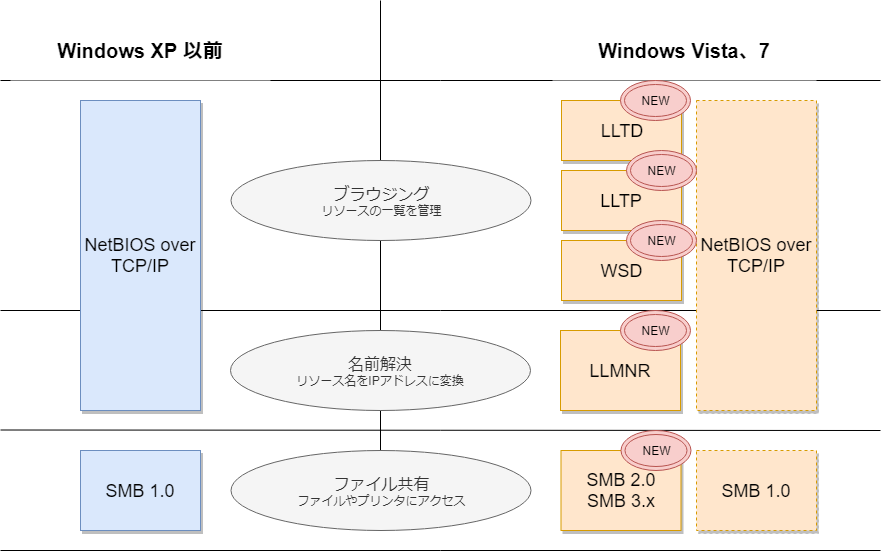 Windows XP 以前

Windows Vista、7

NetBIOS over TCP/IP

ブラウジング
リソースの一覧を管理

NEW
LLTD

NEW
LLTP

NEW
WSD

NetBIOS over TCP/IP

名前解決
リソース名をIPアドレスに変換

NEW
LLMNR

SMB 1.0

ファイル共有
ファイルやプリンタにアクセス

NEW
SMB 2.0
SMB 3.x

SMB 1.0